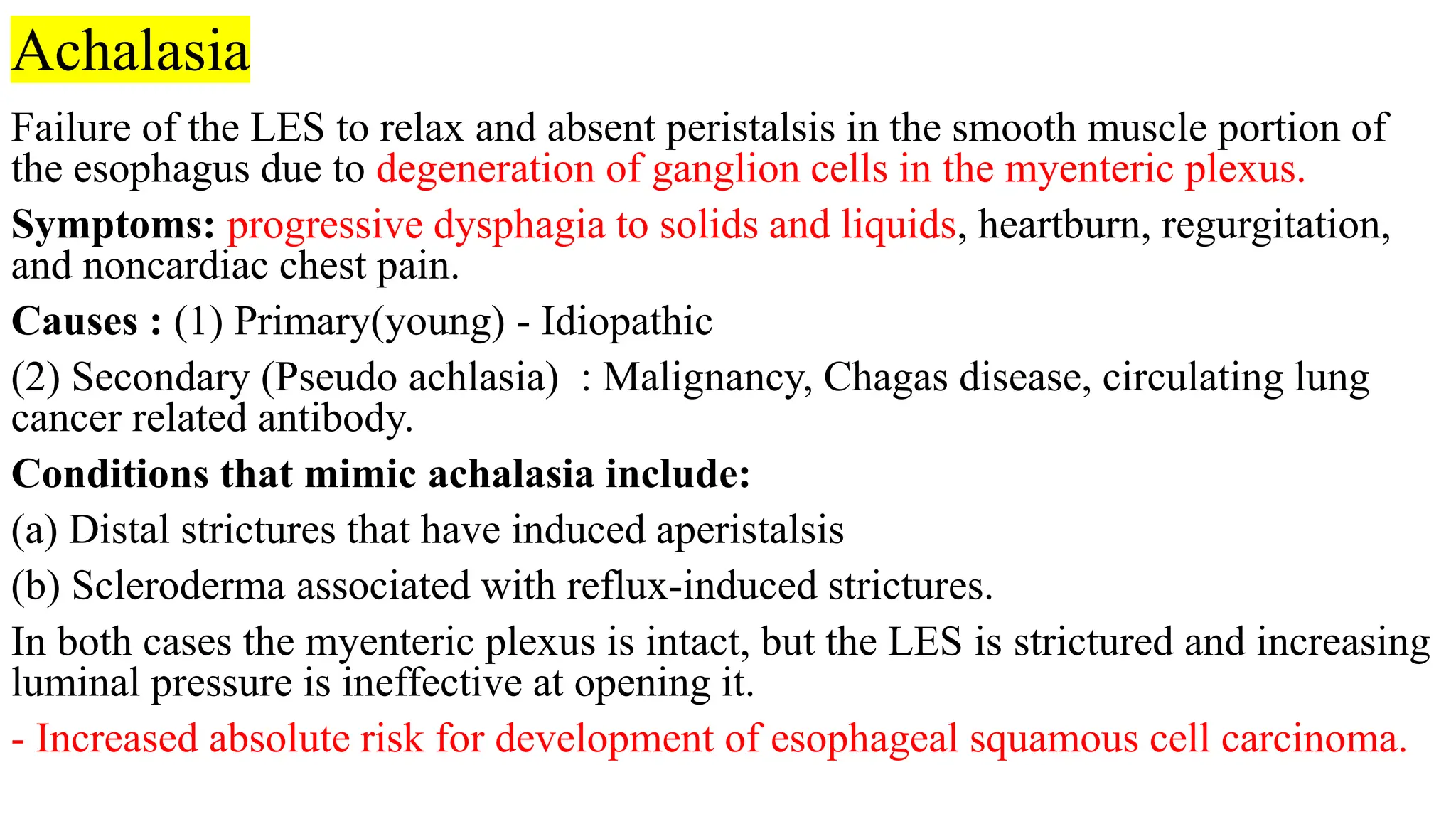 Achalasia

Failure of the LES to relax and absent peristalsis in the smooth muscle portion of the esophagus due to degeneration of ganglion cells in the myenteric plexus.

Symptoms: progressive dysphagia to solids and liquids, heartburn, regurgitation, and noncardiac chest pain.

Causes : (1) Primary(young) - Idiopathic

(2) Secondary (Pseudo achlasia) : Malignancy, Chagas disease, circulating lung cancer related antibody.

Conditions that mimic achalasia include:

(a) Distal strictures that have induced aperistalsis

(b) Scleroderma associated with reflux-induced strictures.

In both cases the myenteric plexus is intact, but the LES is strictured and increasing luminal pressure is ineffective at opening it.

- Increased absolute risk for development of esophageal squamous cell carcinoma.